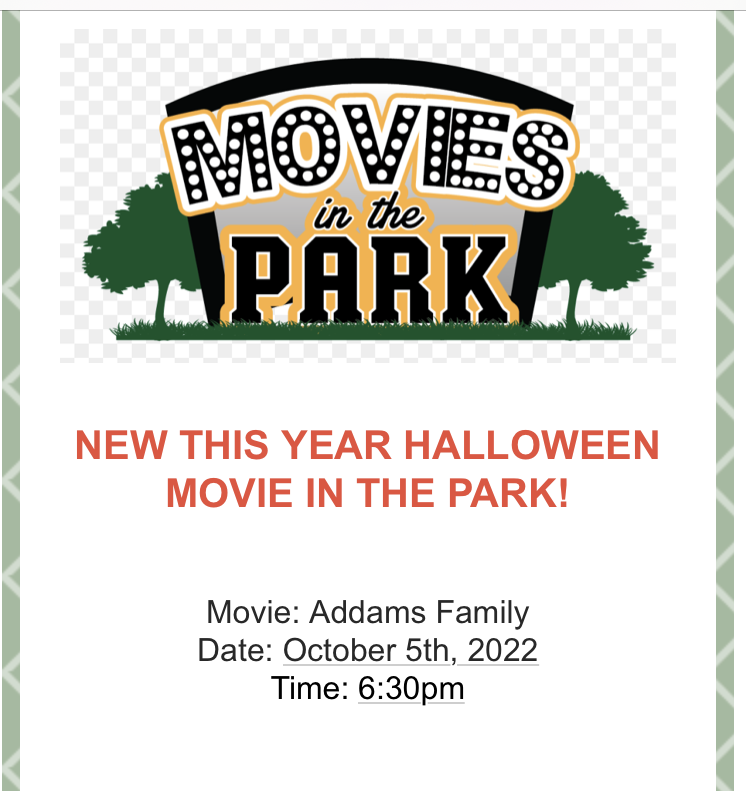 MOVIES
in the
PARK

NEW THIS YEAR HALLOWEEN MOVIE IN THE PARK!

Movie: Addams Family
Date: October 5th, 2022
Time: 6:30pm